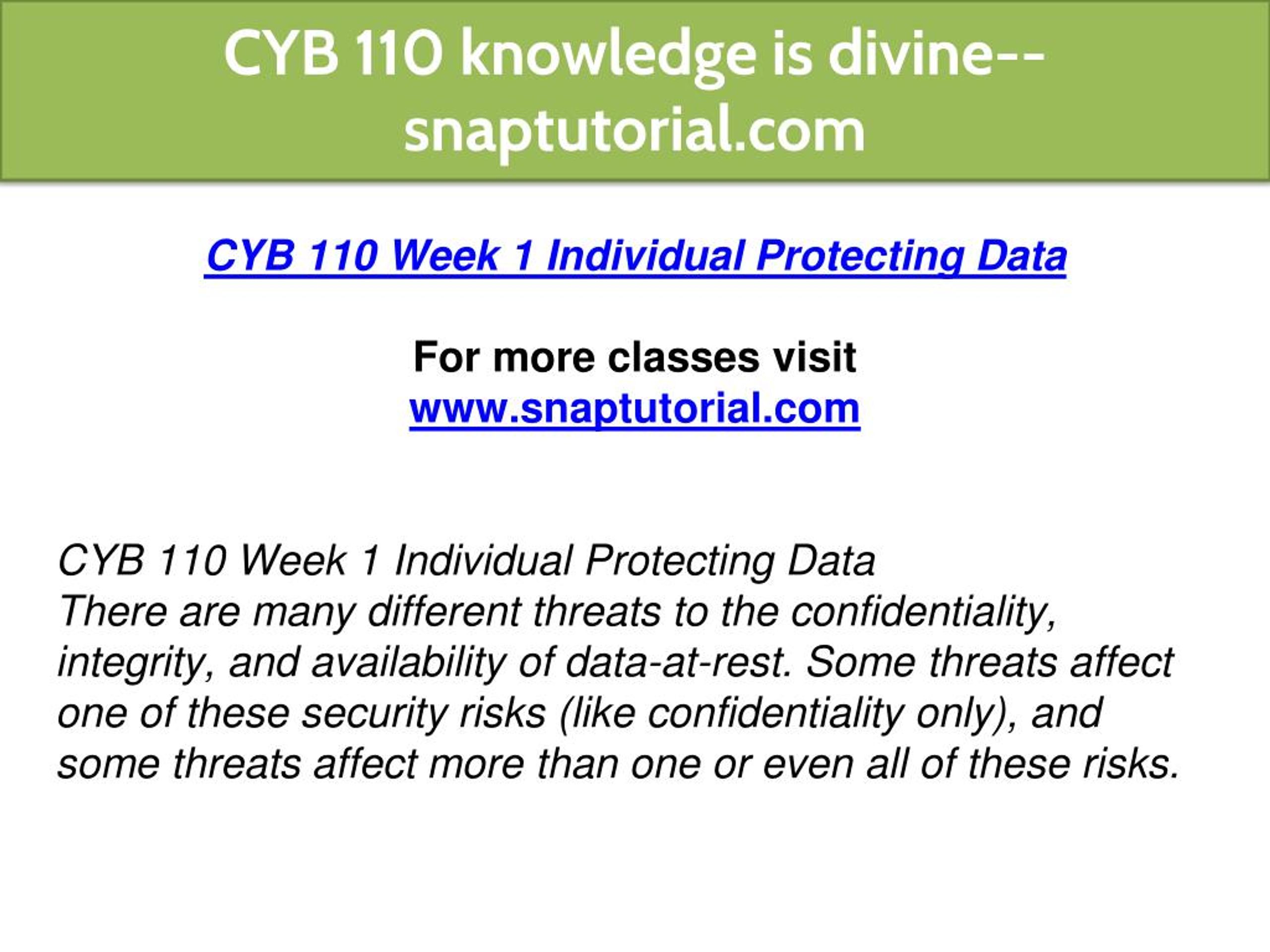 CYB 110 knowledge is divine--snaptutorial.com

CYB 110 Week 1 Individual Protecting Data

For more classes visit
www.snaptutorial.com

CYB 110 Week 1 Individual Protecting Data
There are many different threats to the confidentiality, integrity, and availability of data-at-rest. Some threats affect one of these security risks (like confidentiality only), and some threats affect more than one or even all of these risks.